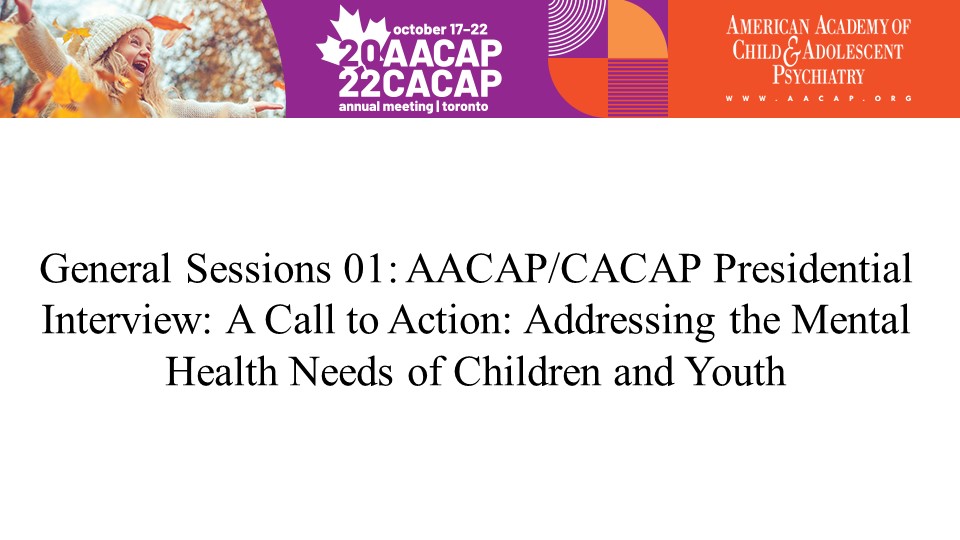 october 17–22
20 AACAP
22 CACAP
annual meeting | toronto

AMERICAN ACADEMY OF
CHILD & ADOLESCENT
PSYCHIATRY
WWW.AACAP.ORG

General Sessions 01: AACAP/CACAP Presidential Interview: A Call to Action: Addressing the Mental Health Needs of Children and Youth